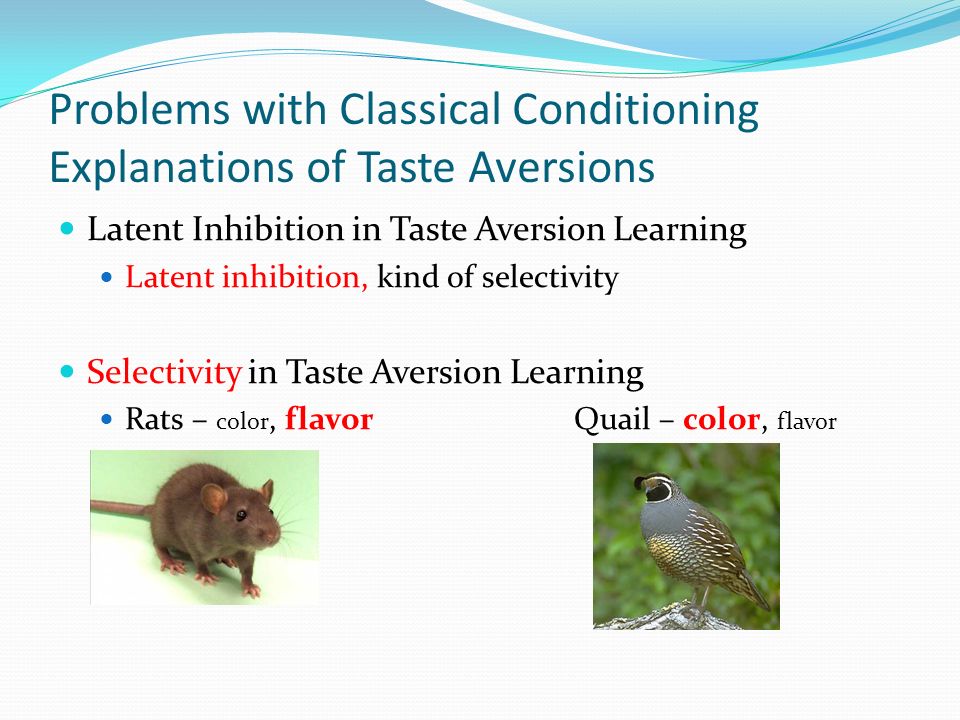 Problems with Classical Conditioning Explanations of Taste Aversions

Latent Inhibition in Taste Aversion Learning

Latent inhibition, kind of selectivity

Selectivity in Taste Aversion Learning

Rats – color, flavor

Quail – color, flavor